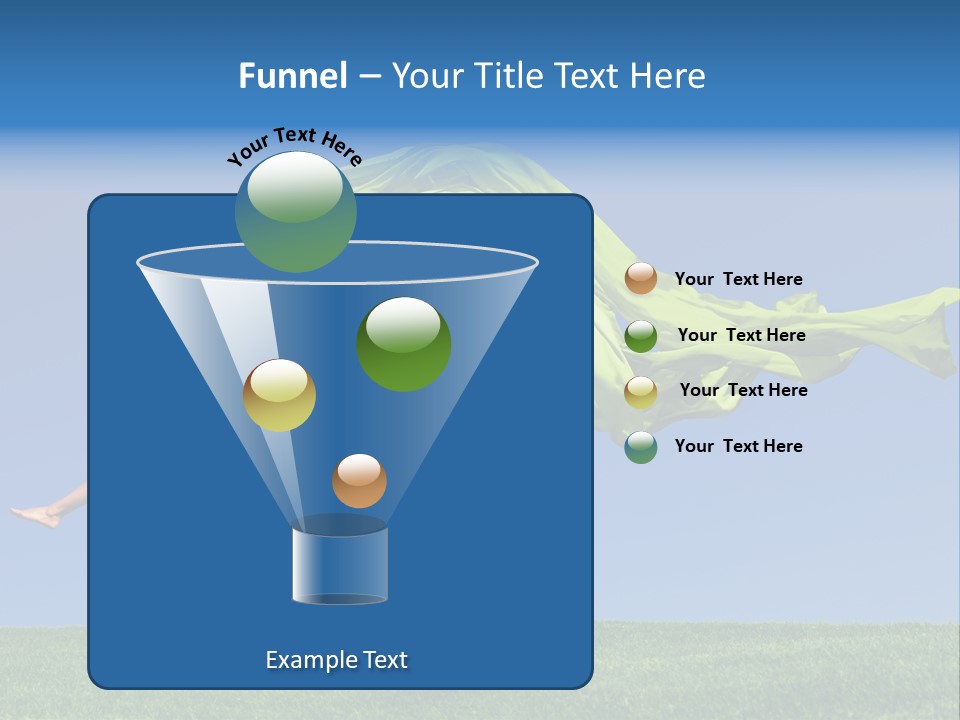 Funnel – Your Title Text Here

Your Text Here

Your Text Here

Your Text Here

Your Text Here

Your Text Here

Example Text